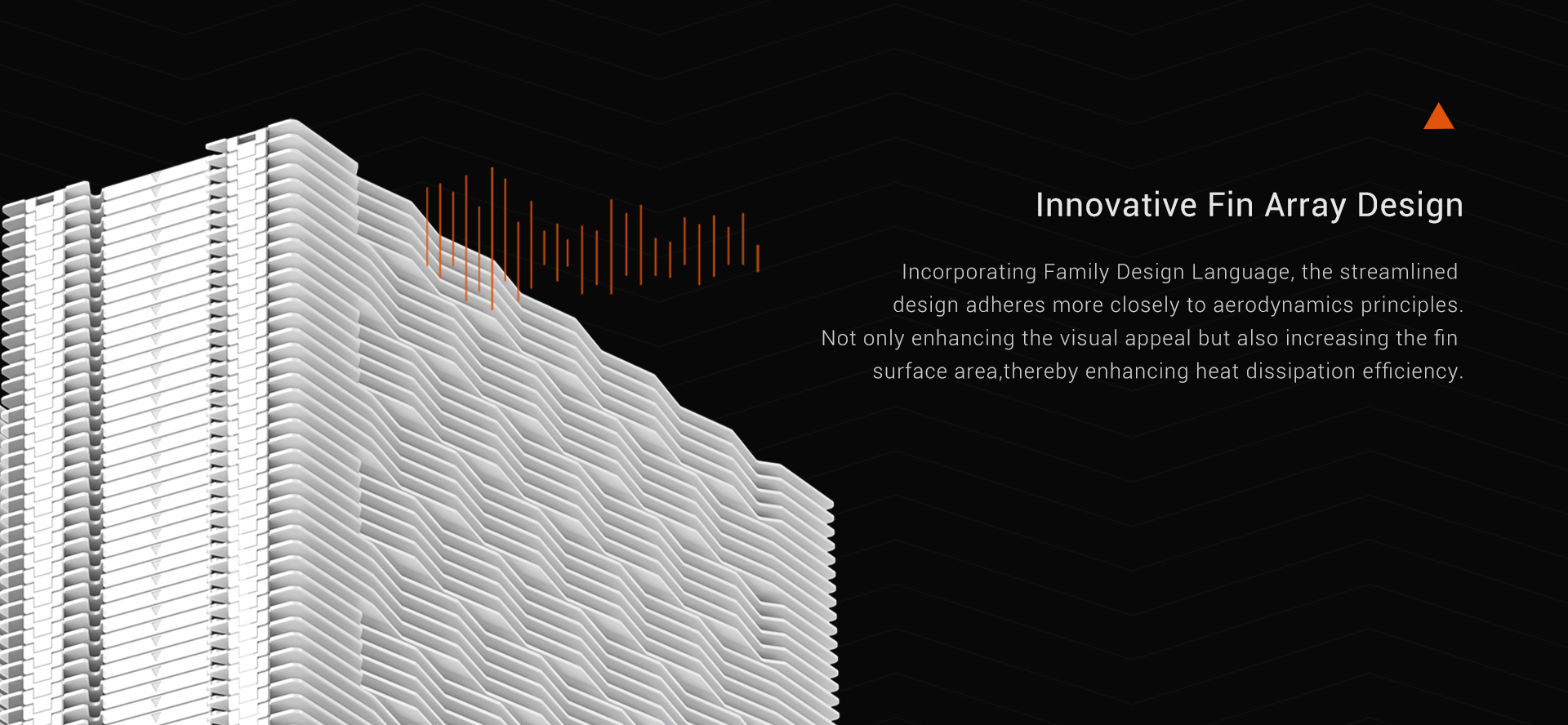 Innovative Fin Array Design

Incorporating Family Design Language, the streamlined design adheres more closely to aerodynamics principles. Not only enhancing the visual appeal but also increasing the fin surface area,thereby enhancing heat dissipation efficiency.